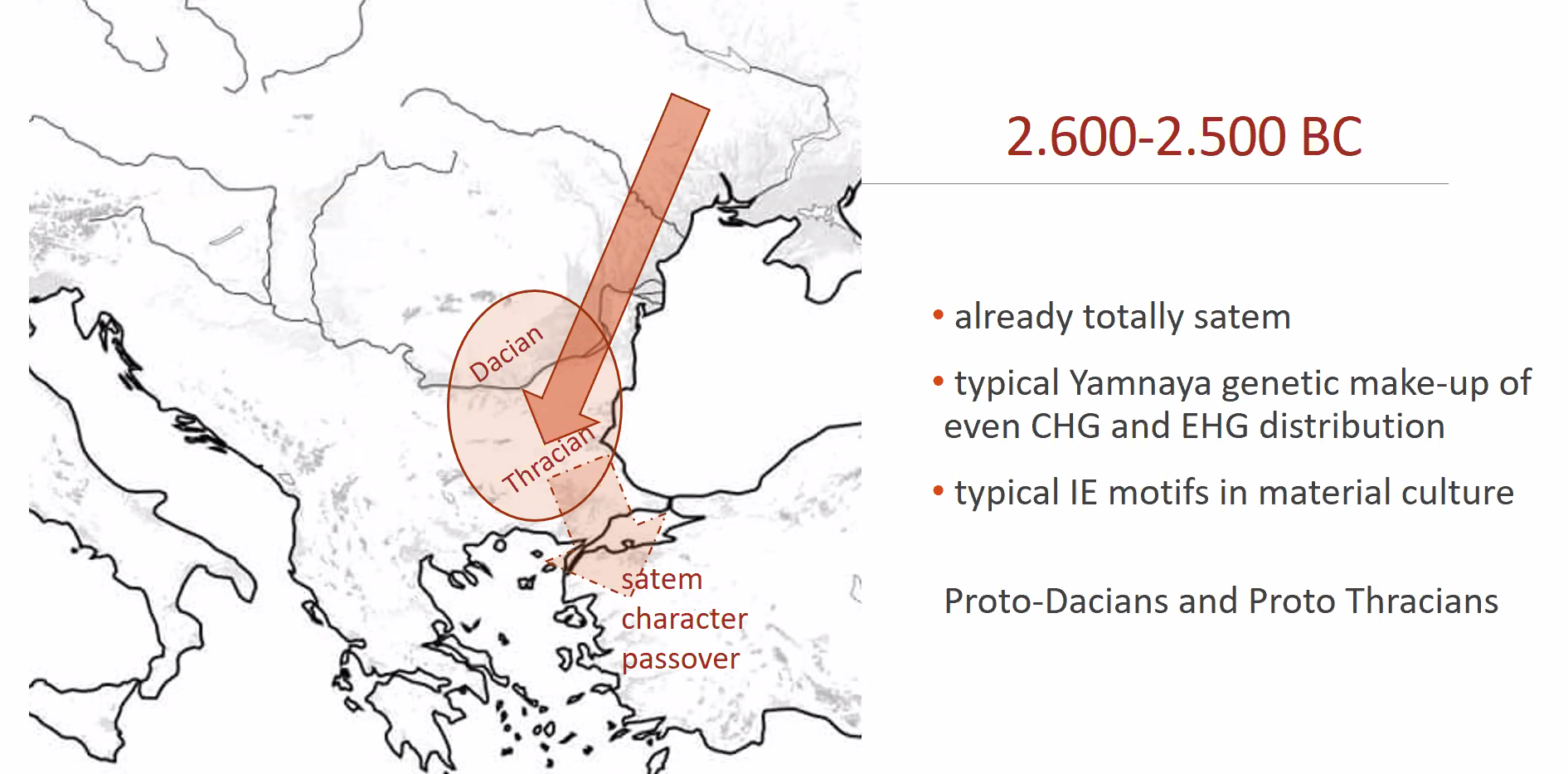 Dacian

Thracian

satem character passover

2.600-2.500 BC

• already totally satem

• typical Yamnaya genetic make-up of even CHG and EHG distribution

• typical IE motifs in material culture

Proto-Dacians and Proto Thracians